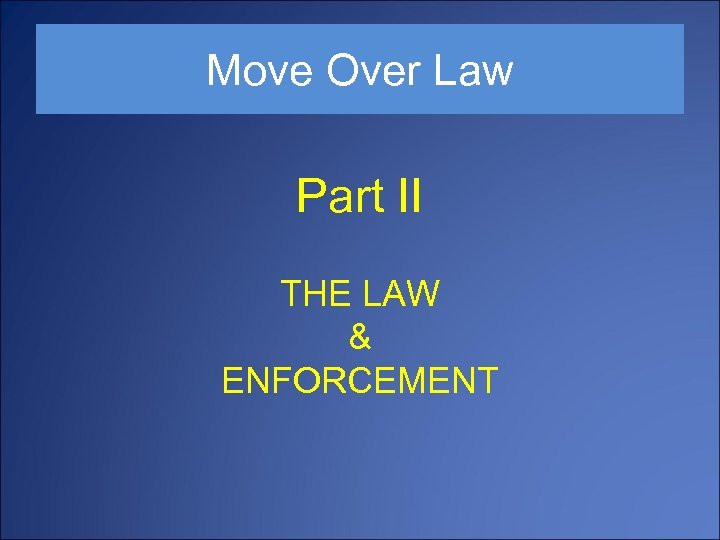 Move Over Law

Part II

THE LAW
&
ENFORCEMENT